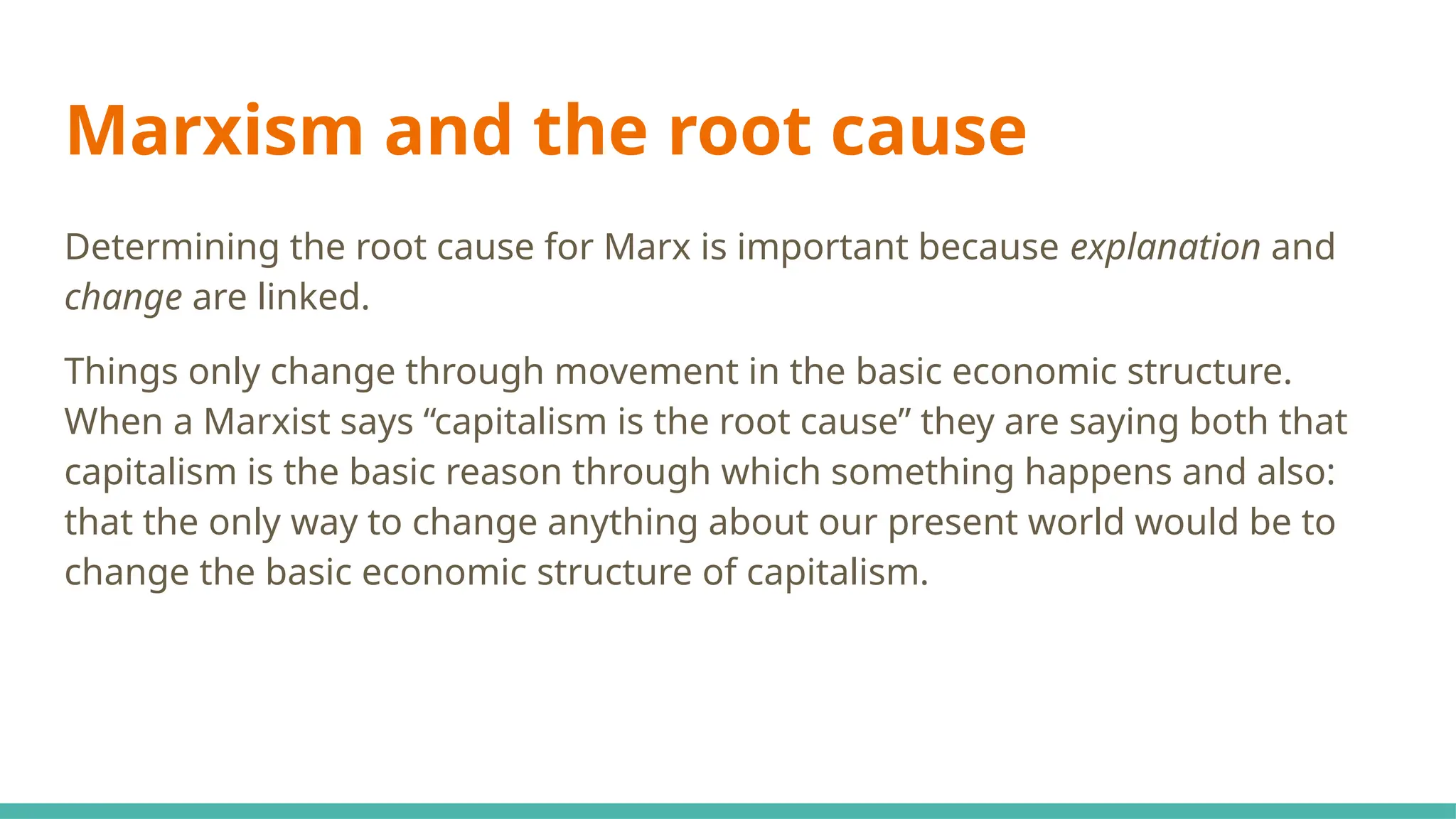 Marxism and the root cause

Determining the root cause for Marx is important because explanation and change are linked.

Things only change through movement in the basic economic structure. When a Marxist says “capitalism is the root cause” they are saying both that capitalism is the basic reason through which something happens and also: that the only way to change anything about our present world would be to change the basic economic structure of capitalism.